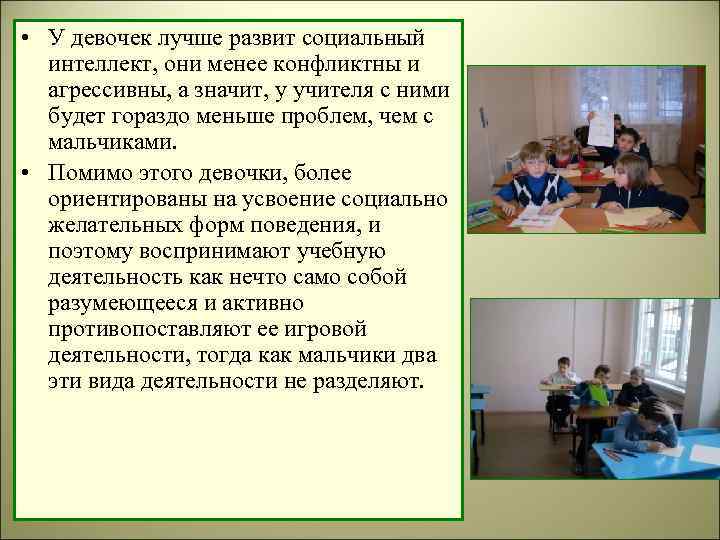 • У девочек лучше развит социальный интеллект, они менее конфликтны и агрессивны, а значит, у учителя с ними будет гораздо меньше проблем, чем с мальчиками.

• Помимо этого девочки, более ориентированы на усвоение социально желательных форм поведения, и поэтому воспринимают учебную деятельность как нечто само собой разумеющееся и активно противопоставляют ее игровой деятельности, тогда как мальчики два эти вида деятельности не разделяют.